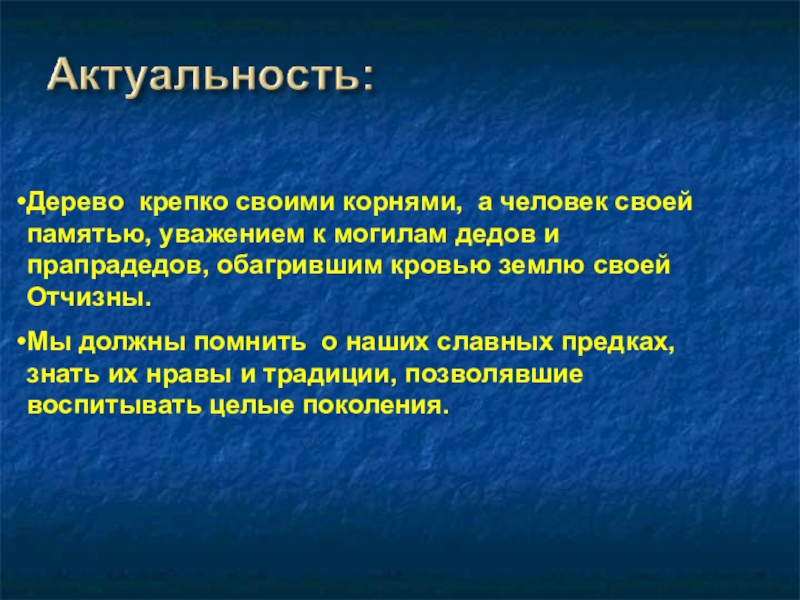 Актуальность:

•Дерево крепко своими корнями, а человек своей памятью, уважением к могилам дедов и прапрадедов, обагрившим кровью землю своей Отчизны.

•Мы должны помнить о наших славных предках, знать их нравы и традиции, позволявшие воспитывать целые поколения.